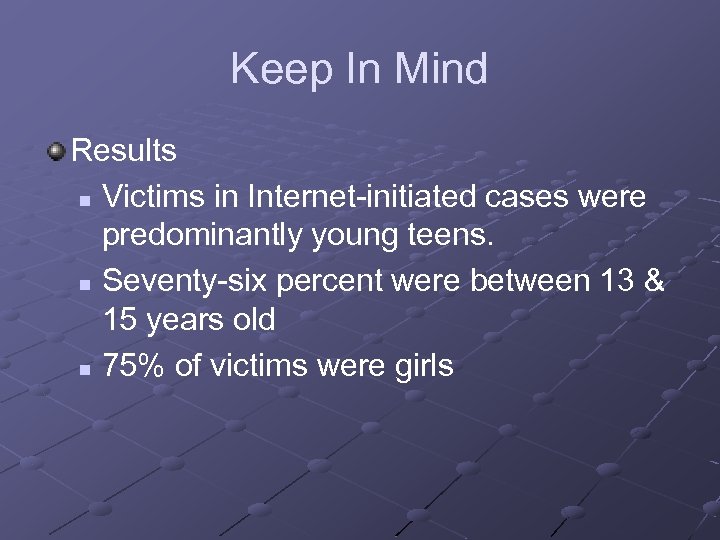 Keep In Mind

Results

Victims in Internet-initiated cases were predominantly young teens.

Seventy-six percent were between 13 & 15 years old

75% of victims were girls